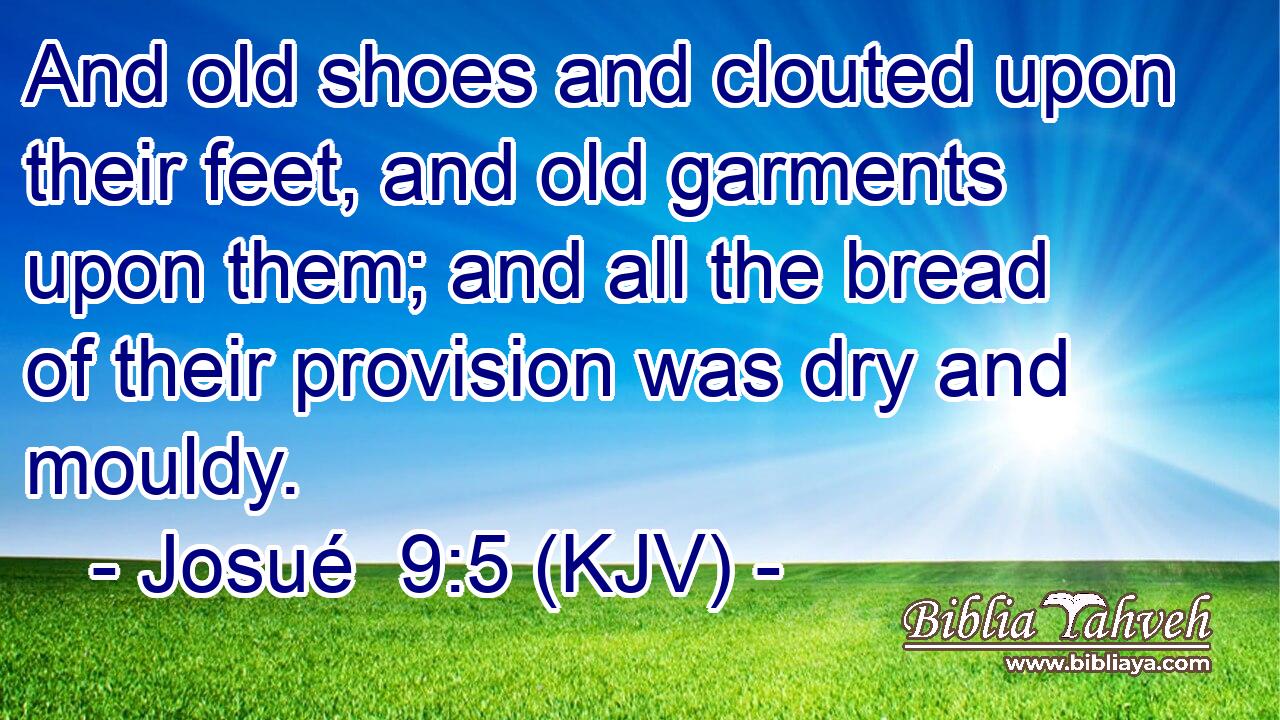 And old shoes and clouted upon their feet, and old garments upon them; and all the bread of their provision was dry and mouldy.
- Josué 9:5 (KJV) -

Biblia Yahveh
www.bibliaya.com